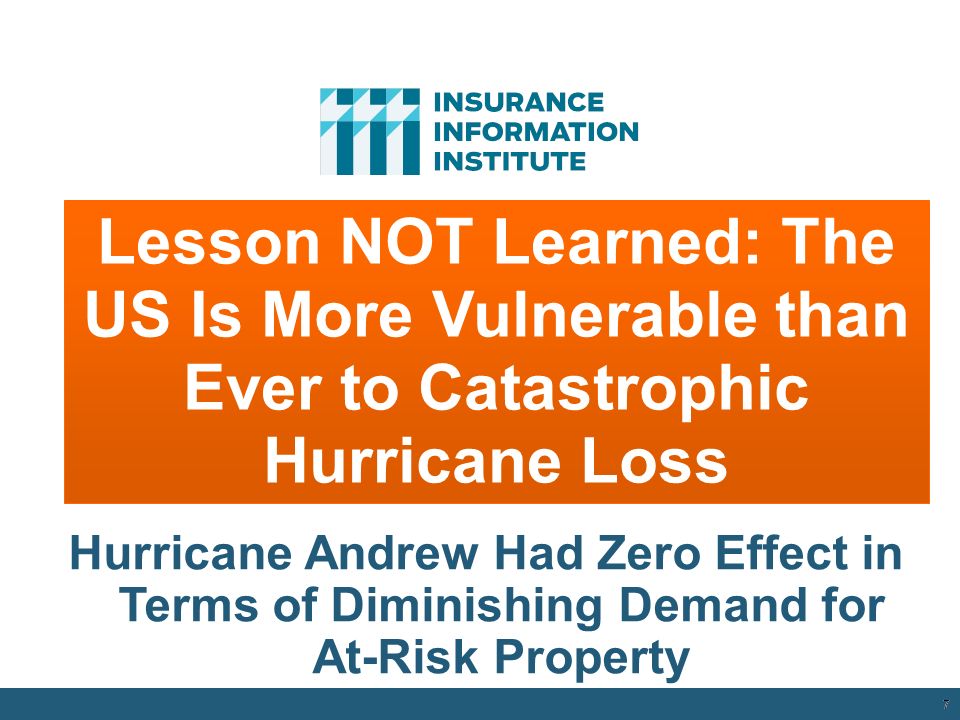 INSURANCE INFORMATION INSTITUTE

Lesson NOT Learned: The US Is More Vulnerable than Ever to Catastrophic Hurricane Loss

Hurricane Andrew Had Zero Effect in Terms of Diminishing Demand for At-Risk Property

7